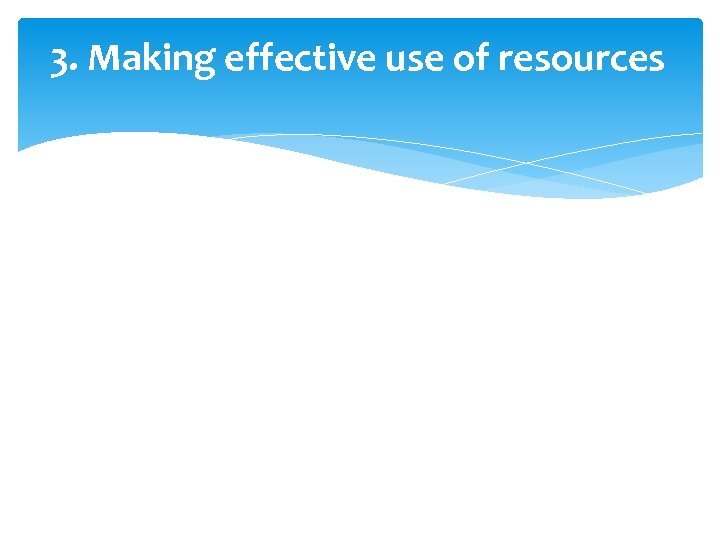 3. Making effective use of resources